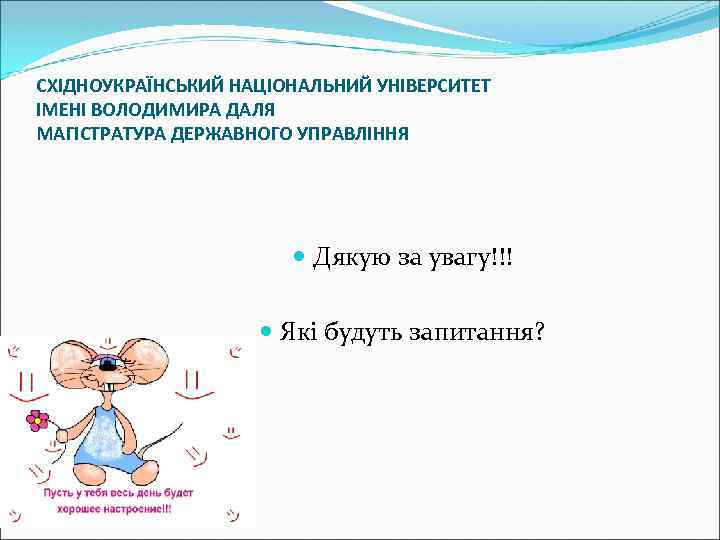 СХІДНОУКРАЇНСЬКИЙ НАЦІОНАЛЬНИЙ УНІВЕРСИТЕТ ІМЕНІ ВОЛОДИМИРА ДАЛЯ
МАГІСТРАТУРА ДЕРЖАВНОГО УПРАВЛІННЯ

Дякую за увагу!!!

Які будуть запитання?

Пусть у тебя весь день будет хорошее настроение!!!